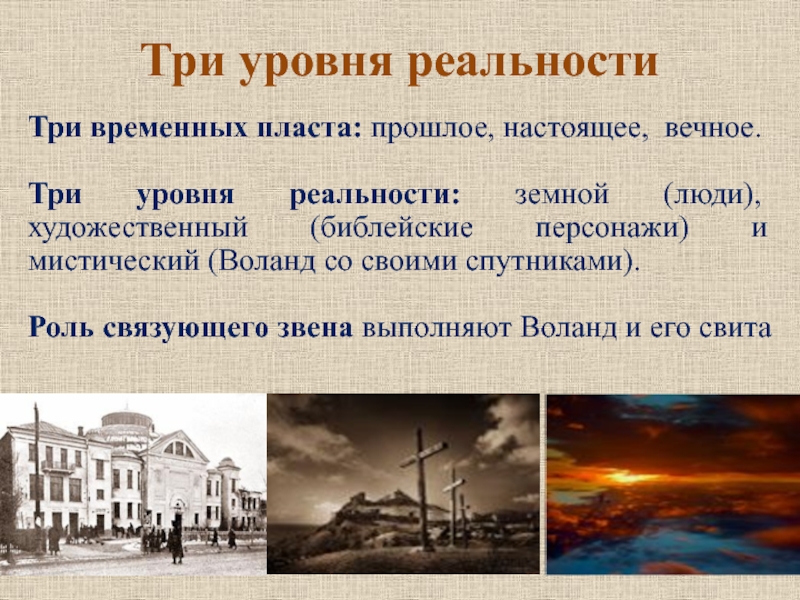 Три уровня реальности

Три временных пласта: прошлое, настоящее, вечное.

Три уровня реальности: земной (люди), художественный (библейские персонажи) и мистический (Воланд со своими спутниками).

Роль связующего звена выполняют Воланд и его свита